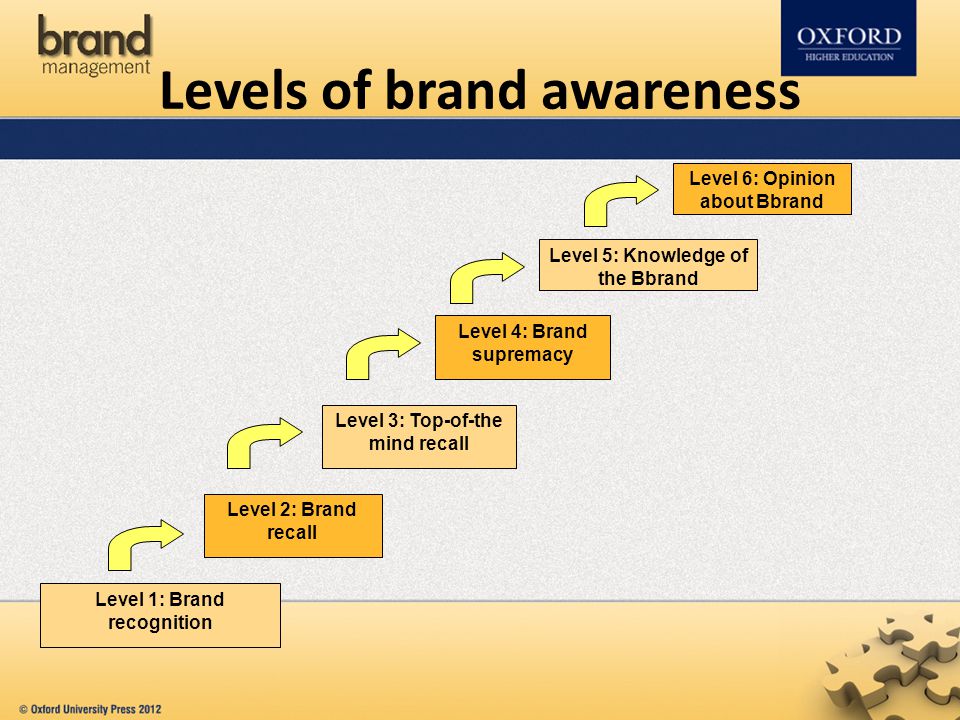 brand
management

OXFORD
HIGHER EDUCATION

Levels of brand awareness

Level 6: Opinion about Bbrand

Level 5: Knowledge of the Bbrand

Level 4: Brand supremacy

Level 3: Top-of-the mind recall

Level 2: Brand recall

Level 1: Brand recognition

© Oxford University Press 2012